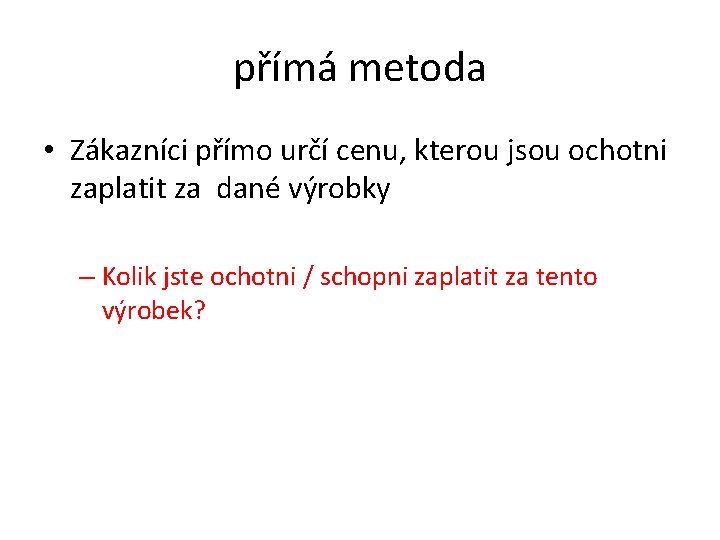 přímá metoda

• Zákazníci přímo určí cenu, kterou jsou ochotni zaplatit za dané výrobky

– Kolik jste ochotni / schopni zaplatit za tento výrobek?